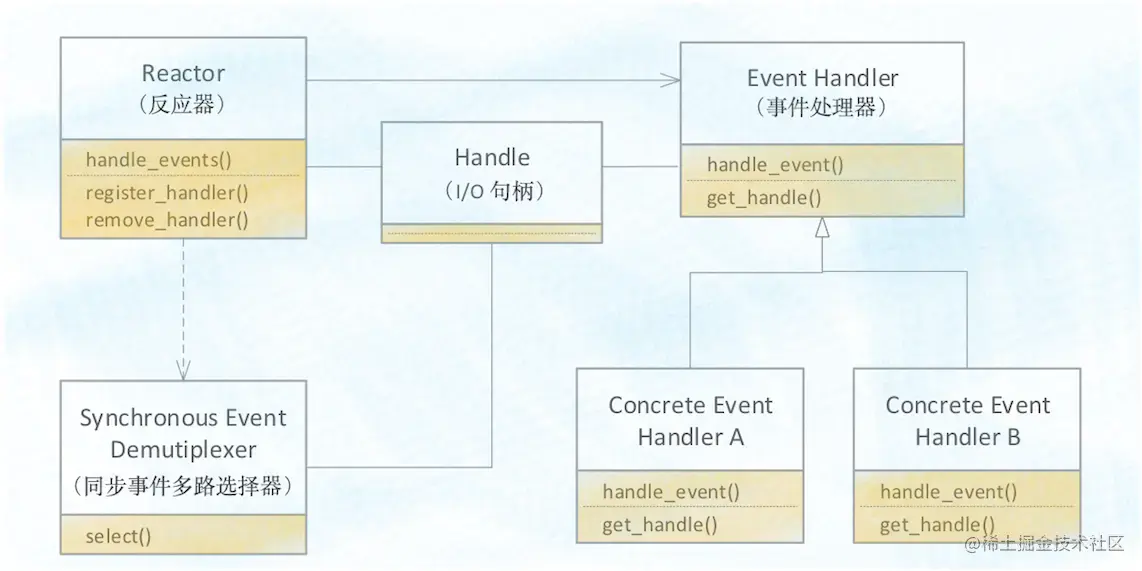 Reactor
（反应器）

handle_events()

register_handler()
remove_handler()

Handle
（I/O 句柄）

Event Handler
（事件处理器）

handle_event()

get_handle()

Synchronous Event Demutiplexer
（同步事件多路选择器）

select()

Concrete Event Handler A

handle_event()

get_handle()

Concrete Event Handler B

handle_event()

get_handle()

@稀土掘金技术社区